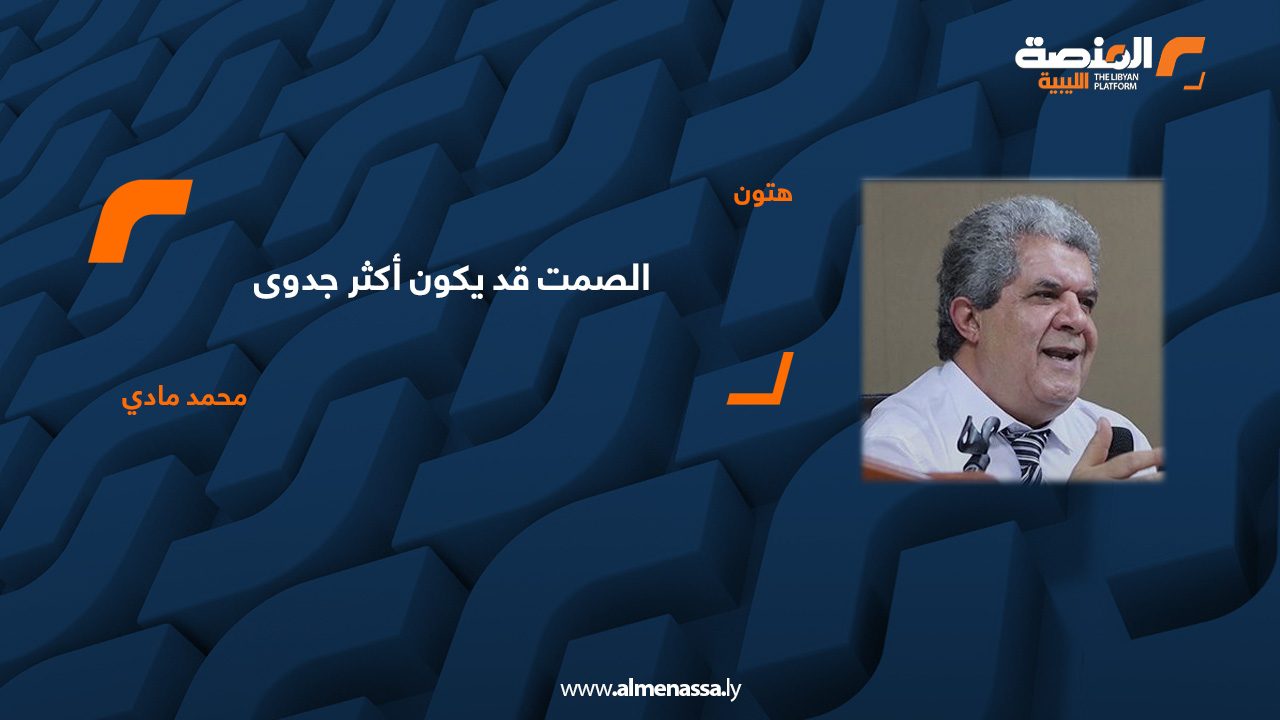 المنصة الليبية
THE LIBYAN PLATFORM

هتون

الصمت قد يكون أكثر جدوى

محمد مادي

www.almenassa.ly